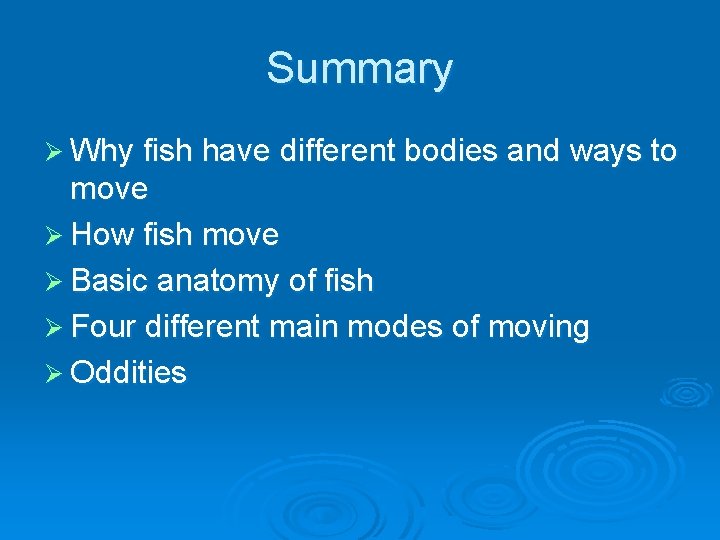 Summary

➢ Why fish have different bodies and ways to move
➢ How fish move
➢ Basic anatomy of fish
➢ Four different main modes of moving
➢ Oddities